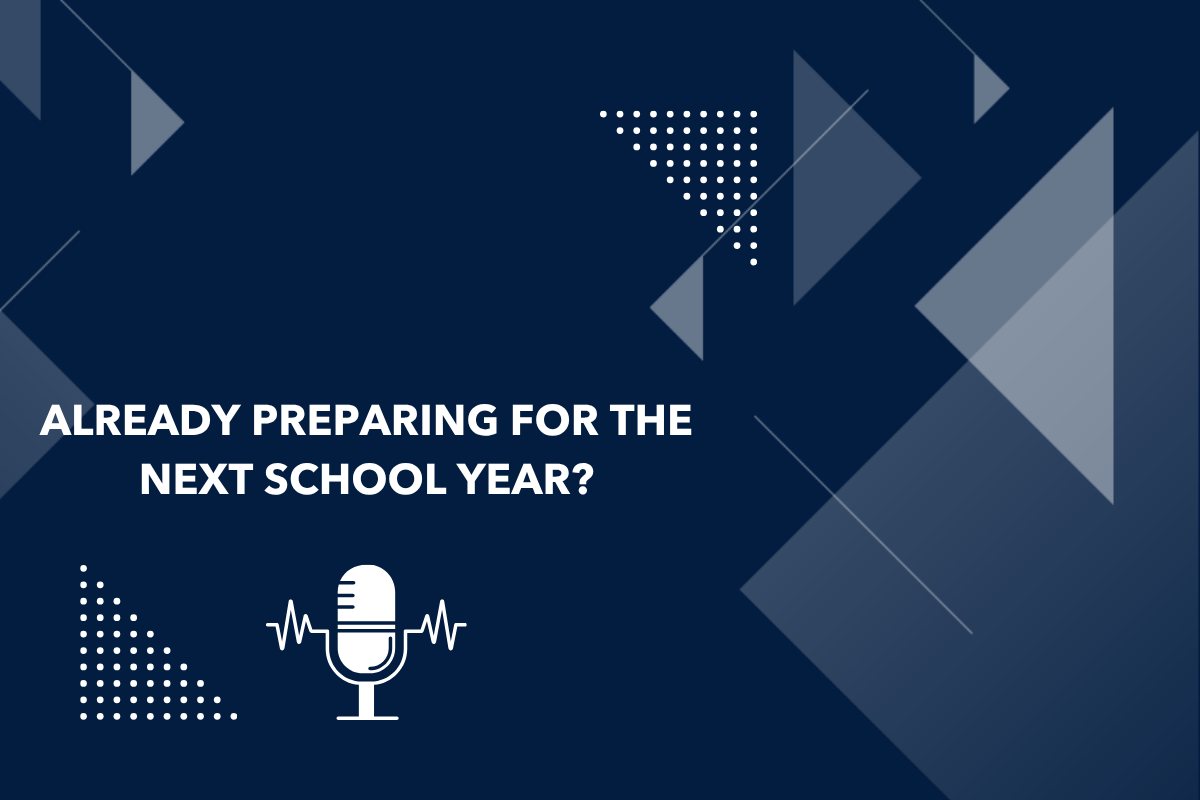 ALREADY PREPARING FOR THE NEXT SCHOOL YEAR?